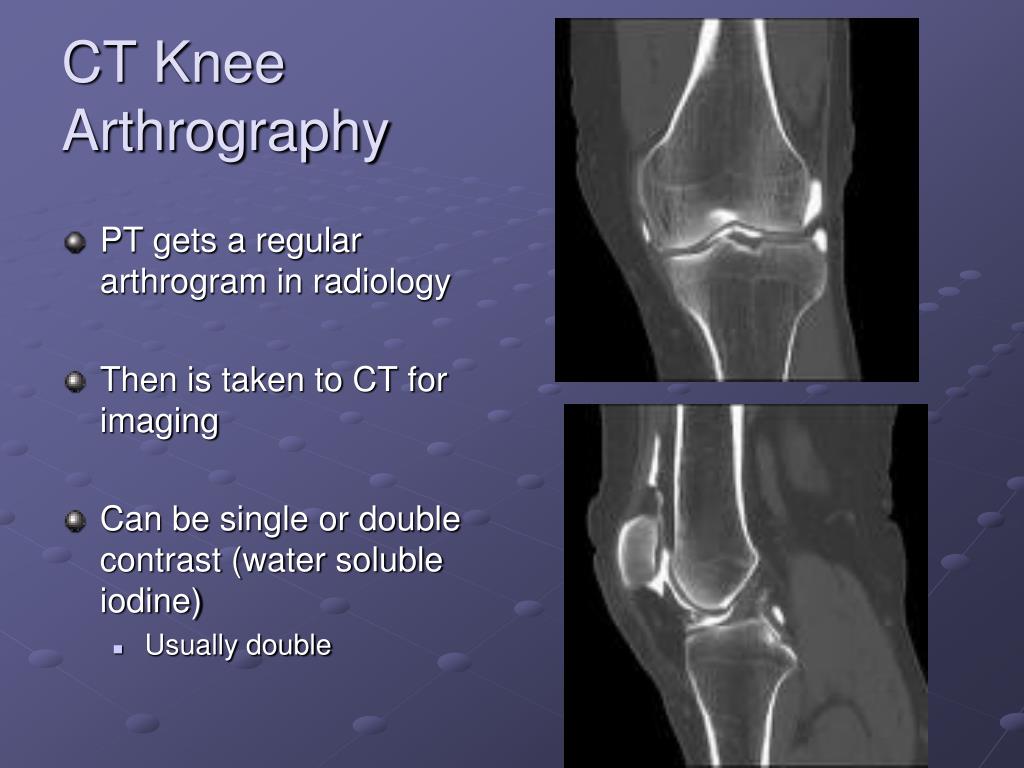 CT Knee Arthrography

PT gets a regular arthrogram in radiology

Then is taken to CT for imaging

Can be single or double contrast (water soluble iodine)

Usually double